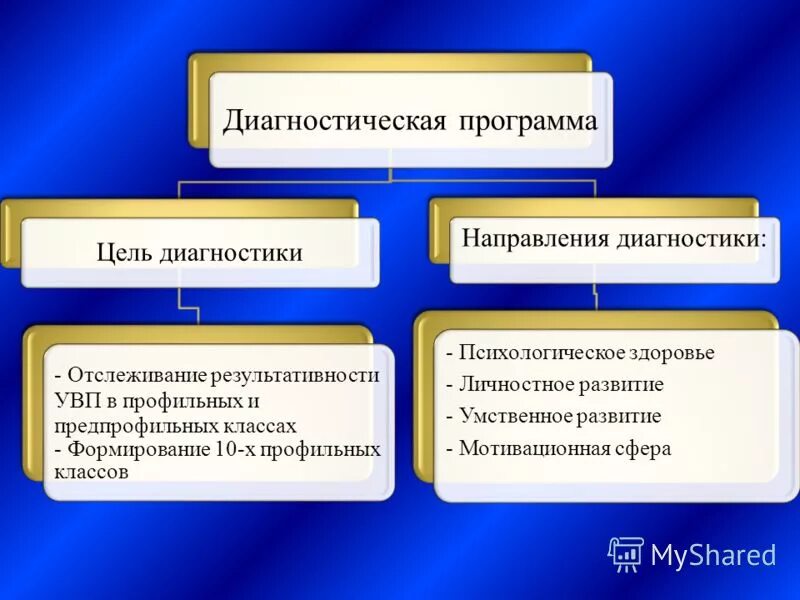 Диагностическая программа

Цель диагностики

- Отслеживание результативности УВП в профильных и предпрофильных классах
- Формирование 10-х профильных классов

Направления диагностики:

- Психологическое здоровье
- Личностное развитие
- Умственное развитие
- Мотивационная сфера

MyShared